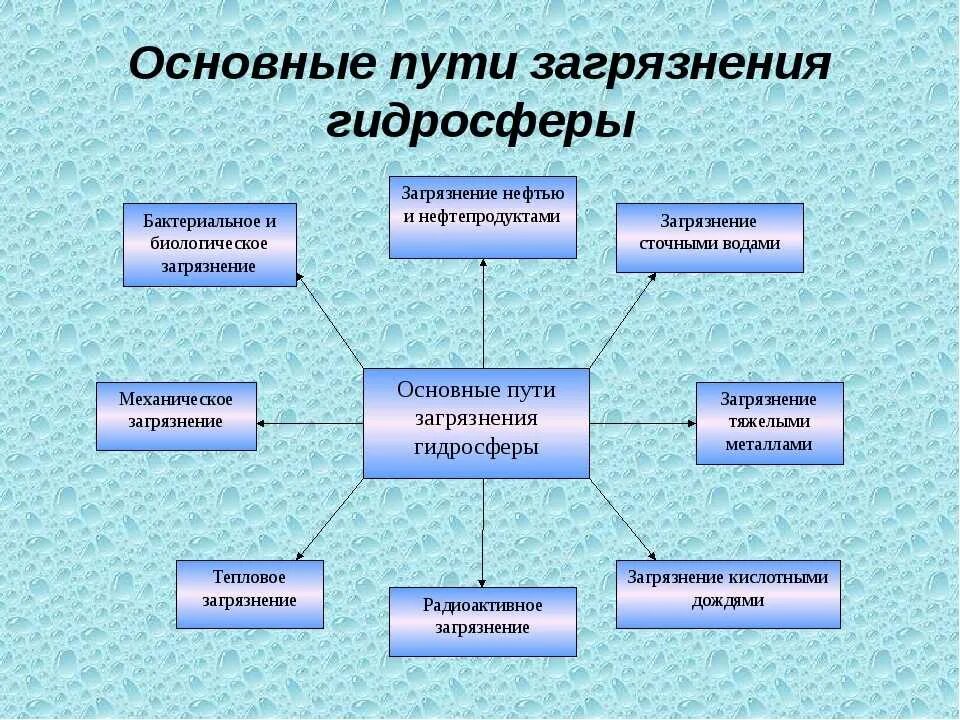 Основные пути загрязнения гидросферы

Бактериальное и биологическое загрязнение

Загрязнение нефтью и нефтепродуктами

Загрязнение сточными водами

Механическое загрязнение

Основные пути загрязнения гидросферы

Загрязнение тяжелыми металлами

Тепловое загрязнение

Радиоактивное загрязнение

Загрязнение кислотными дождями